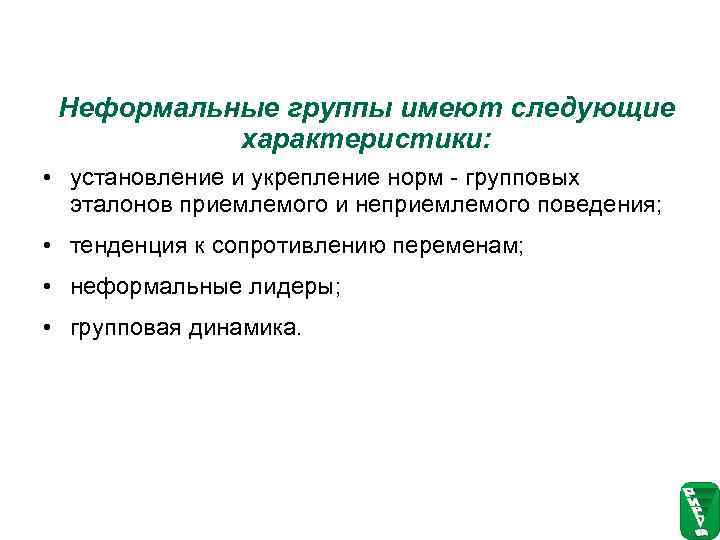 Неформальные группы имеют следующие характеристики:

• установление и укрепление норм - групповых эталонов приемлемого и неприемлемого поведения;

• тенденция к сопротивлению переменам;

• неформальные лидеры;

• групповая динамика.